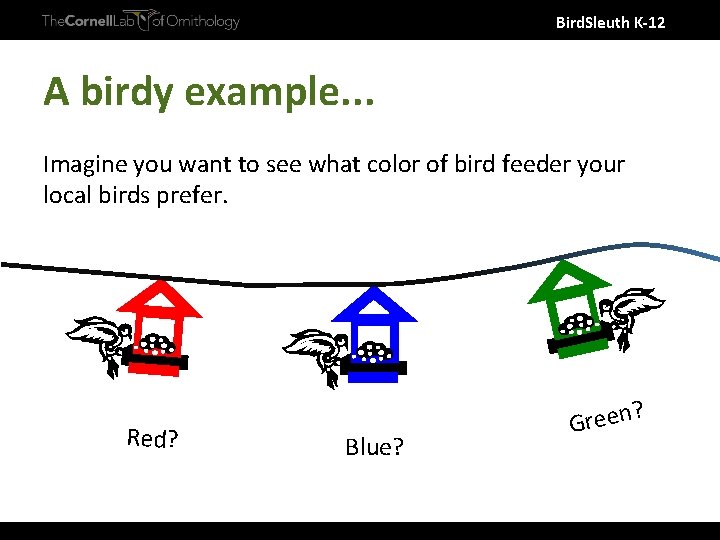 TheCornellLab of Ornithology

BirdSleuth K-12

A birdy example...

Imagine you want to see what color of bird feeder your local birds prefer.

Red?

Blue?

Green?